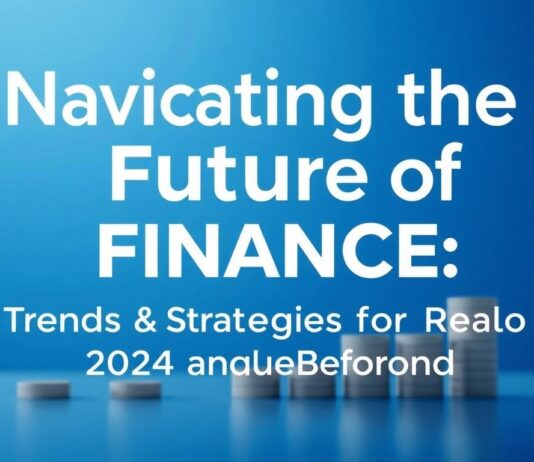 Navicating the Future of FINANCE:

Trends & Strategies for Realo 2024 anqueBeforond